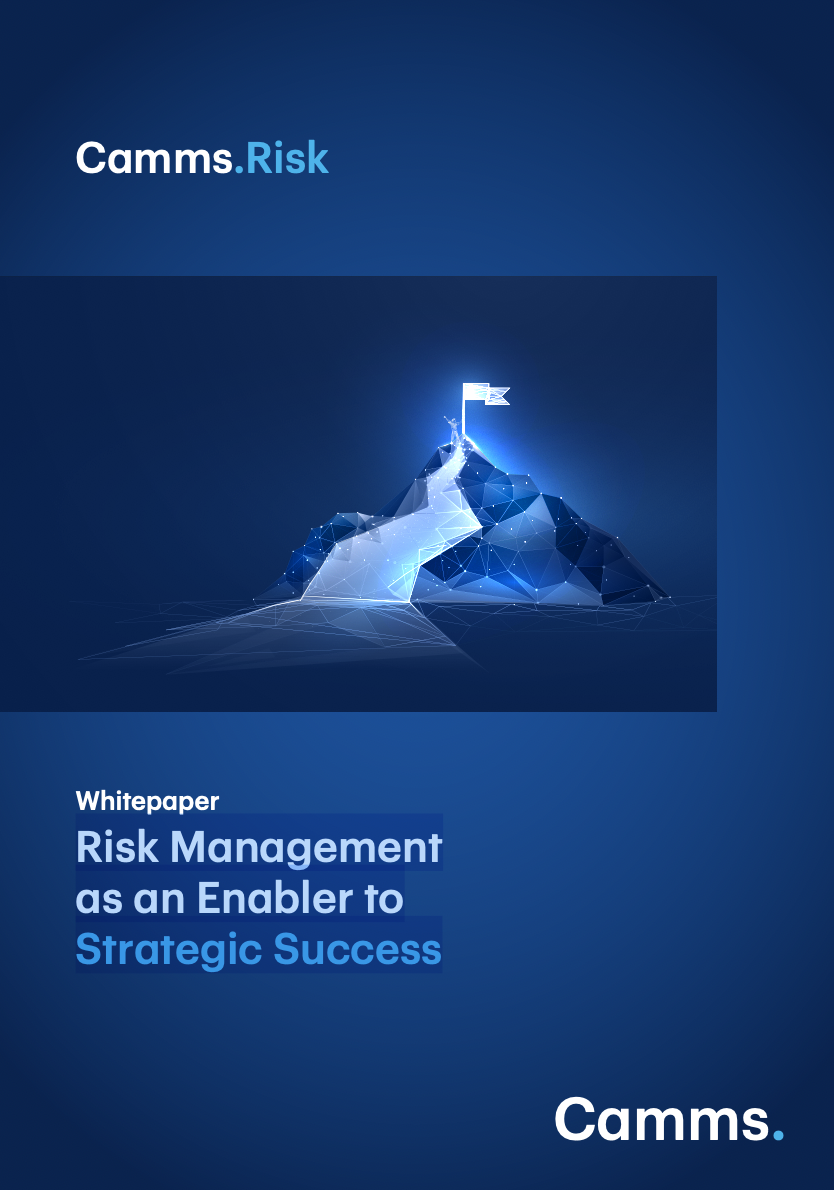 Camms.Risk

Whitepaper
Risk Management as an Enabler to Strategic Success

Camms.